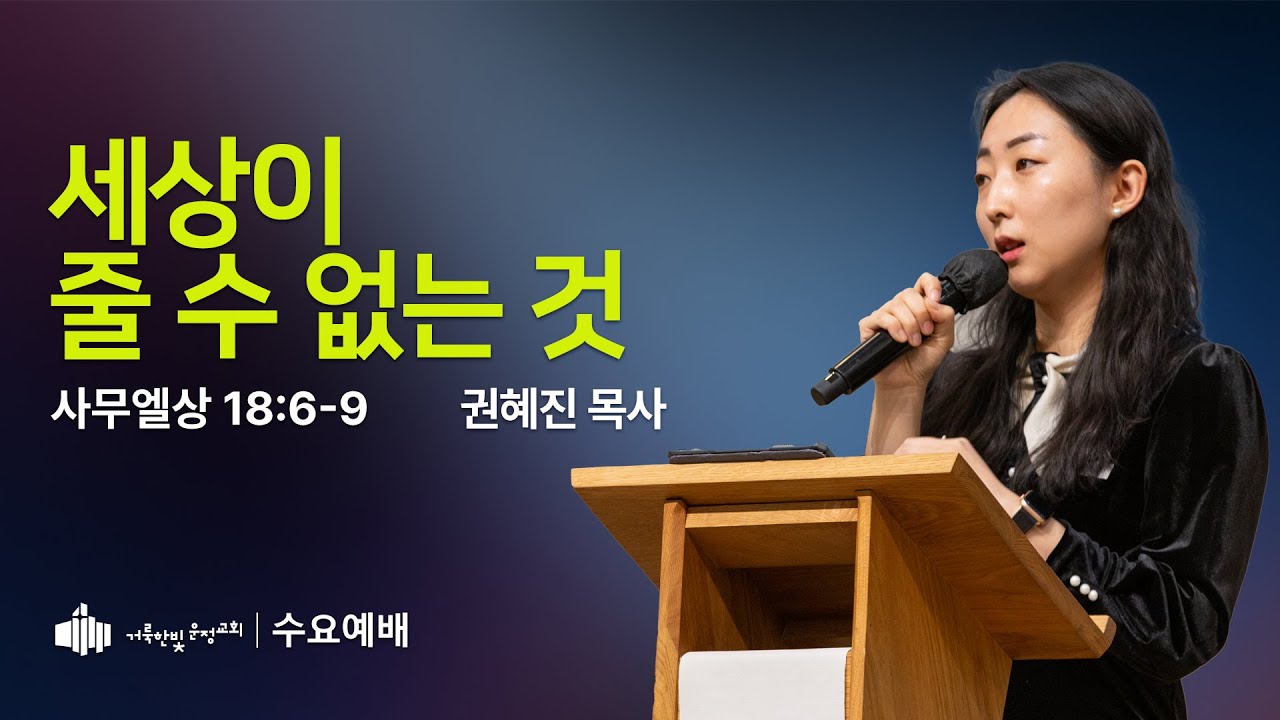 세상이
줄 수 없는 것

사무엘상 18:6-9

권혜진 목사

거룩한빛 운정교회 | 수요예배